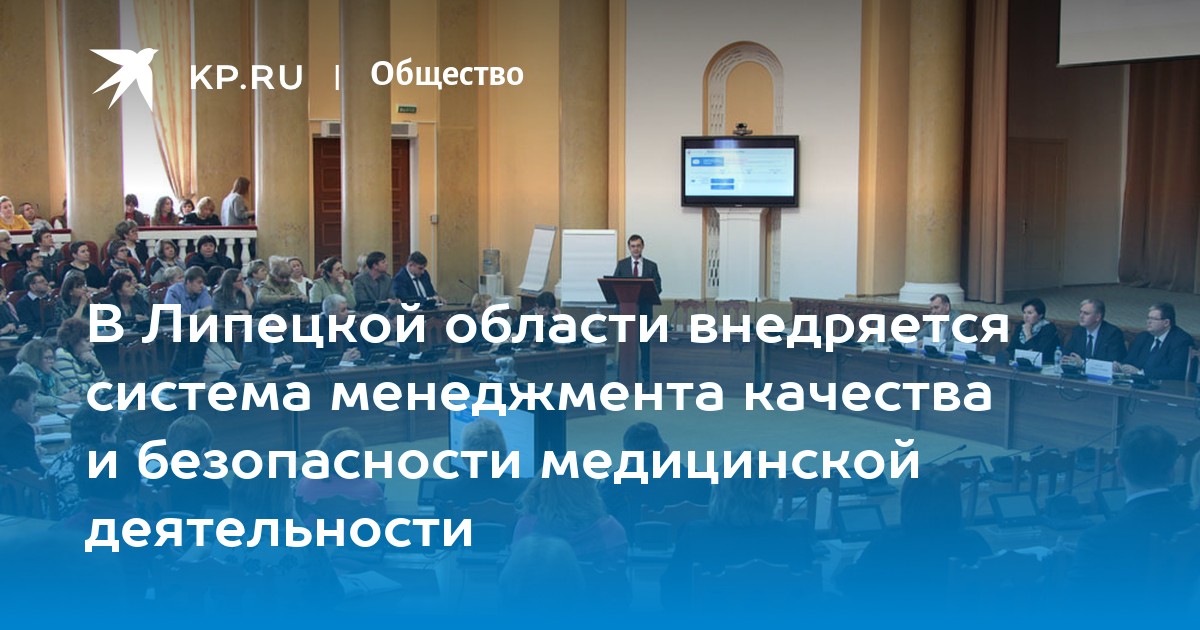 KP.RU | Общество

В Липецкой области внедряется система менеджмента качества и безопасности медицинской деятельности